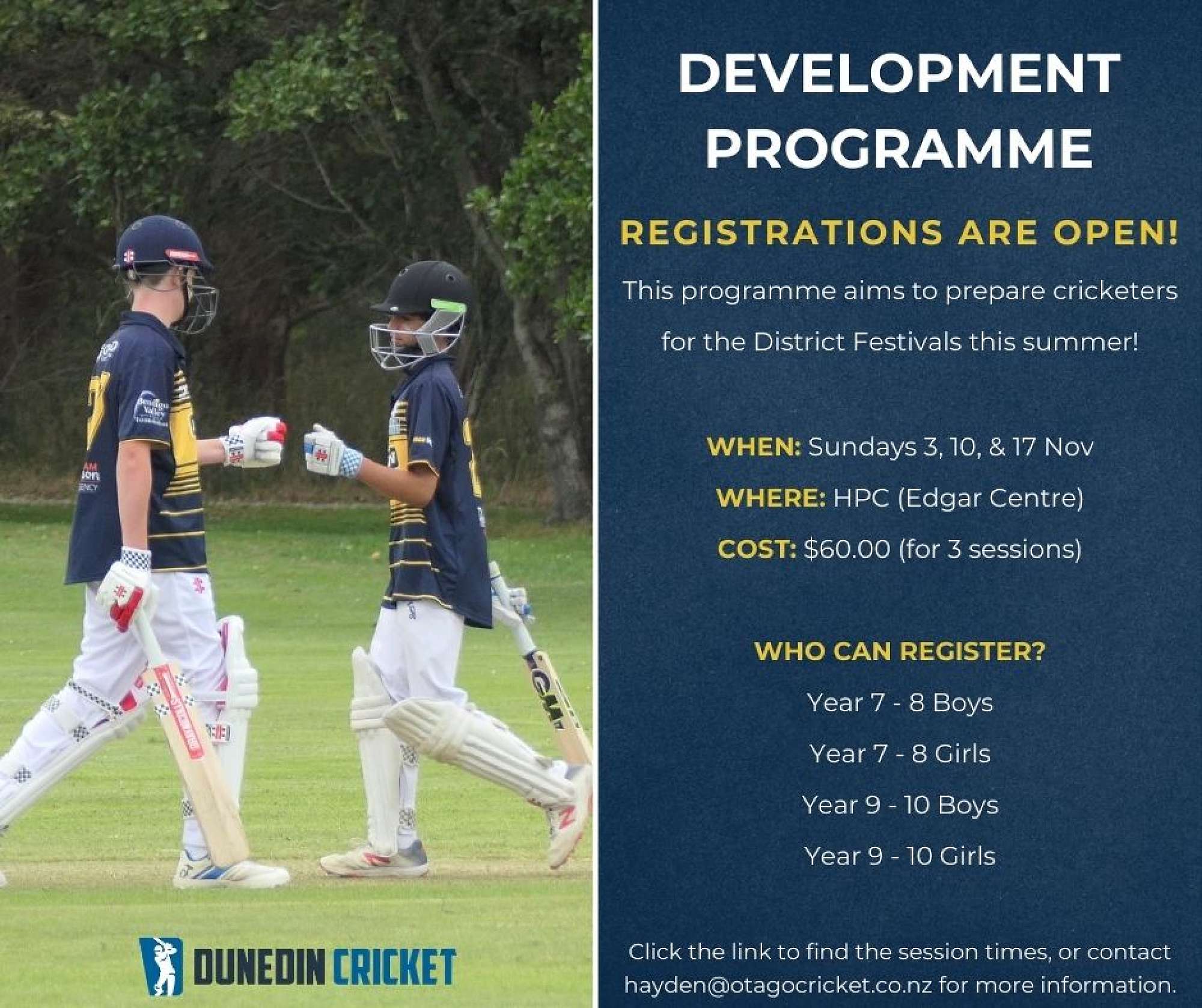 DUNEDIN CRICKET

DEVELOPMENT PROGRAMME

REGISTRATIONS ARE OPEN!

This programme aims to prepare cricketers for the District Festivals this summer!

WHEN: Sundays 3, 10, & 17 Nov

WHERE: HPC (Edgar Centre)

COST: $60.00 (for 3 sessions)

WHO CAN REGISTER?

Year 7 - 8 Boys

Year 7 - 8 Girls

Year 9 - 10 Boys

Year 9 - 10 Girls

Click the link to find the session times, or contact hayden@otagocricket.co.nz for more information.